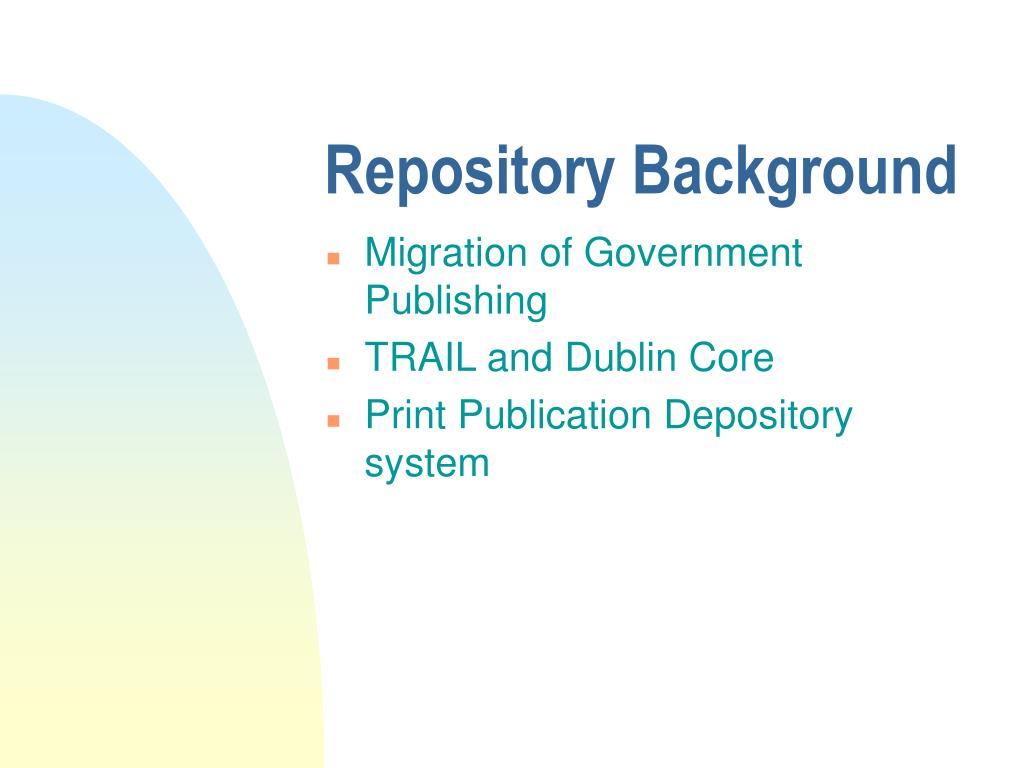 Repository Background

- Migration of Government Publishing
- TRAIL and Dublin Core
- Print Publication Depository system